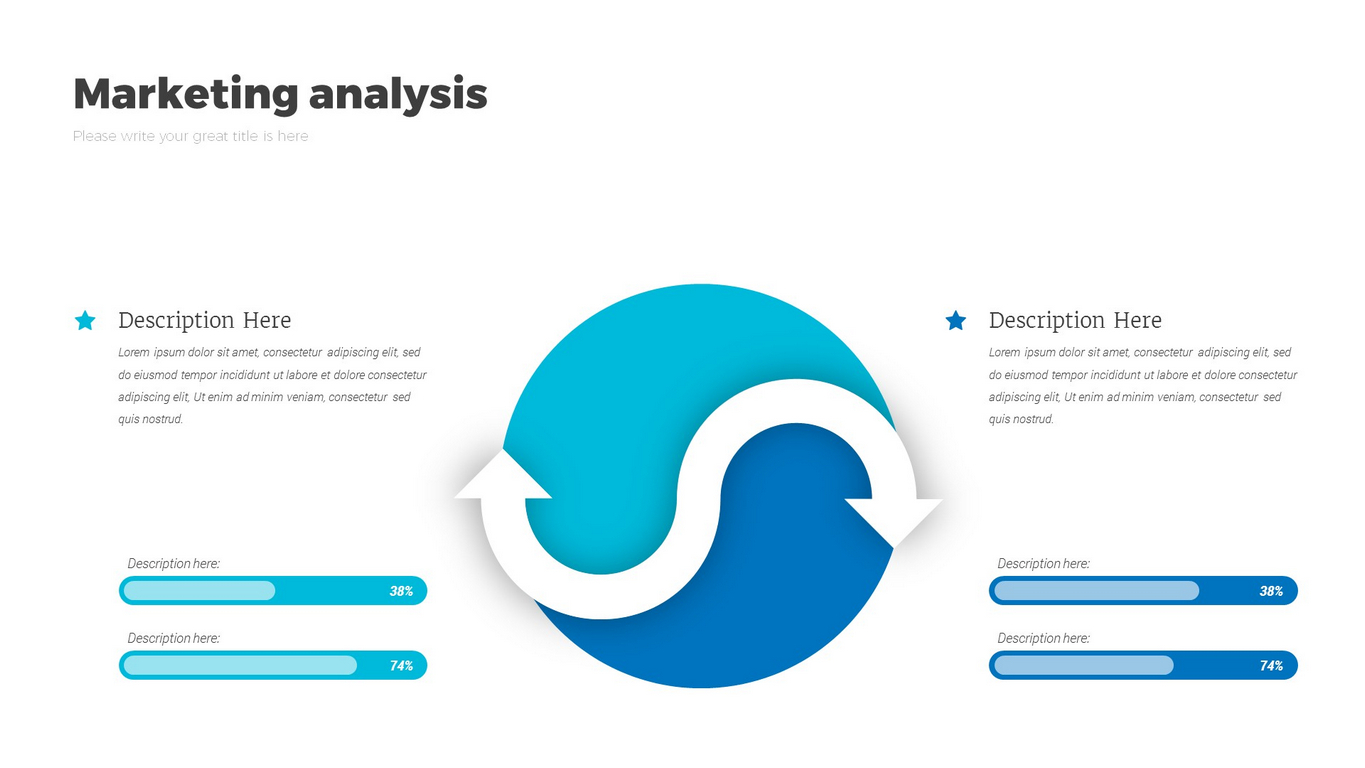 Marketing analysis

Please write your great title is here

Description Here

Lorem ipsum dolor sit amet, consectetur adipiscing elit, sed do eiusmod tempor incididunt ut labore et dolore consectetur adipiscing elit, Ut enim ad minim veniam, consectetur sed quis nostrud.

Description here:

38%

Description here:

74%

Description Here

Lorem ipsum dolor sit amet, consectetur adipiscing elit, sed do eiusmod tempor incididunt ut labore et dolore consectetur adipiscing elit, Ut enim ad minim veniam, consectetur sed quis nostrud.

Description here:

38%

Description here:

74%